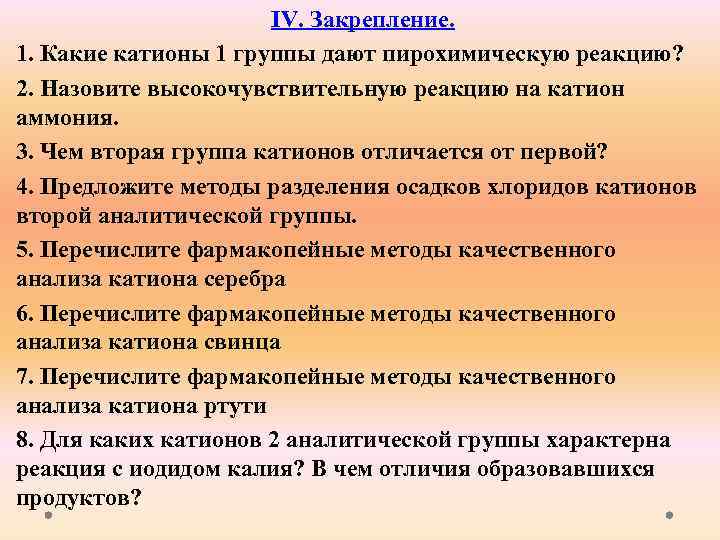 IV. Закрепление.

1. Какие катионы 1 группы дают пирохимическую реакцию?

2. Назовите высокочувствительную реакцию на катион аммония.

3. Чем вторая группа катионов отличается от первой?

4. Предложите методы разделения осадков хлоридов катионов второй аналитической группы.

5. Перечислите фармакопейные методы качественного анализа катиона серебра

6. Перечислите фармакопейные методы качественного анализа катиона свинца

7. Перечислите фармакопейные методы качественного анализа катиона ртути

8. Для каких катионов 2 аналитической группы характерна реакция с иодидом калия? В чем отличия образовавшихся продуктов?